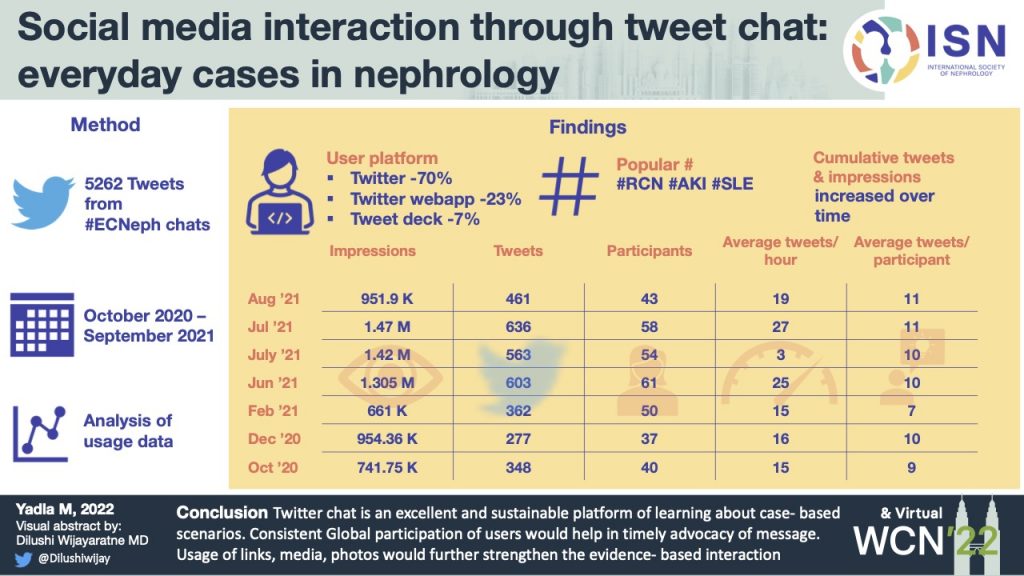 Social media interaction through tweet chat: everyday cases in nephrology

ISN
INTERNATIONAL SOCIETY OF NEPHROLOGY

Method

5262 Tweets from #ECNeph chats

October 2020 – September 2021

Analysis of usage data

Findings

User platform
▪ Twitter -70%
▪ Twitter webapp -23%
▪ Tweet deck -7%

Popular #
#RCN #AKI #SLE

Cumulative tweets & impressions increased over time

| | Impressions | Tweets | Participants | Average tweets/ hour | Average tweets/ participant |
|---|---|---|---|---|---|
| Aug '21 | 951.9 K | 461 | 43 | 19 | 11 |
| Jul '21 | 1.47 M | 636 | 58 | 27 | 11 |
| July '21 | 1.42 M | 563 | 54 | 3 | 10 |
| Jun '21 | 1.305 M | 603 | 61 | 25 | 10 |
| Feb '21 | 661 K | 362 | 50 | 15 | 7 |
| Dec '20 | 954.36 K | 277 | 37 | 16 | 10 |
| Oct '20 | 741.75 K | 348 | 40 | 15 | 9 |

Yadla M, 2022
Visual abstract by: Dilushi Wijayaratne MD
@Dilushiwijay

Conclusion Twitter chat is an excellent and sustainable platform of learning about case- based scenarios. Consistent Global participation of users would help in timely advocacy of message. Usage of links, media, photos would further strengthen the evidence- based interaction

& Virtual
WCN'22